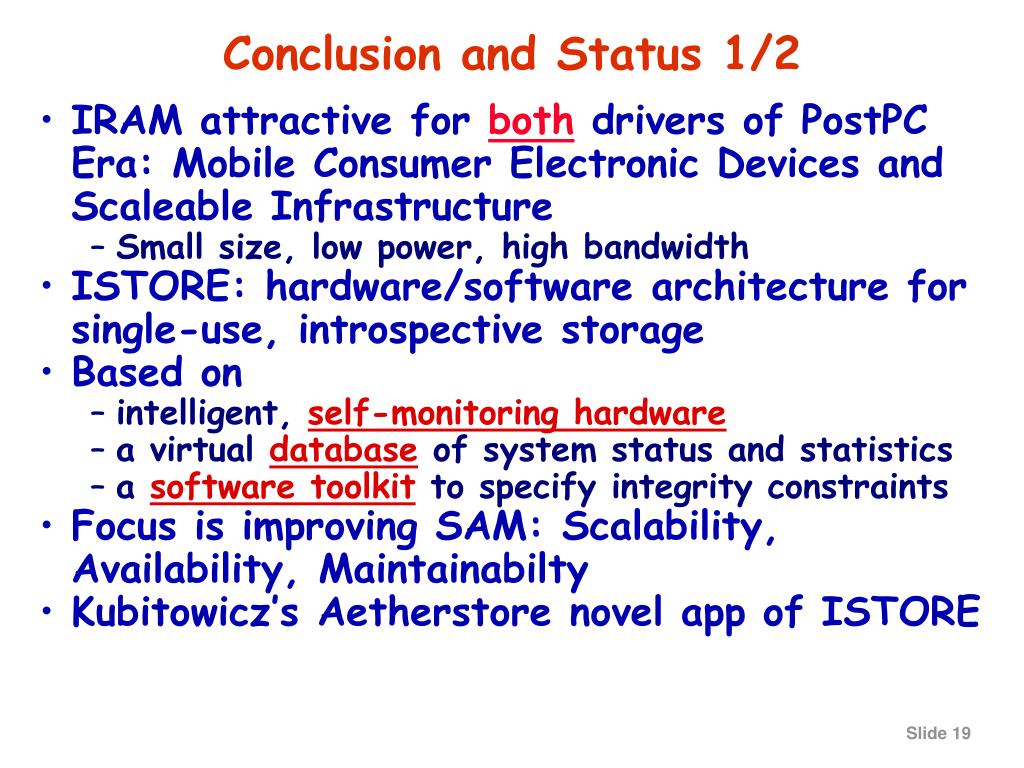 Conclusion and Status 1/2

• IRAM attractive for both drivers of PostPC Era: Mobile Consumer Electronic Devices and Scaleable Infrastructure
– Small size, low power, high bandwidth
• ISTORE: hardware/software architecture for single-use, introspective storage
• Based on
– intelligent, self-monitoring hardware
– a virtual database of system status and statistics
– a software toolkit to specify integrity constraints
• Focus is improving SAM: Scalability, Availability, Maintainabilty
• Kubitowicz's Aetherstore novel app of ISTORE

Slide 19